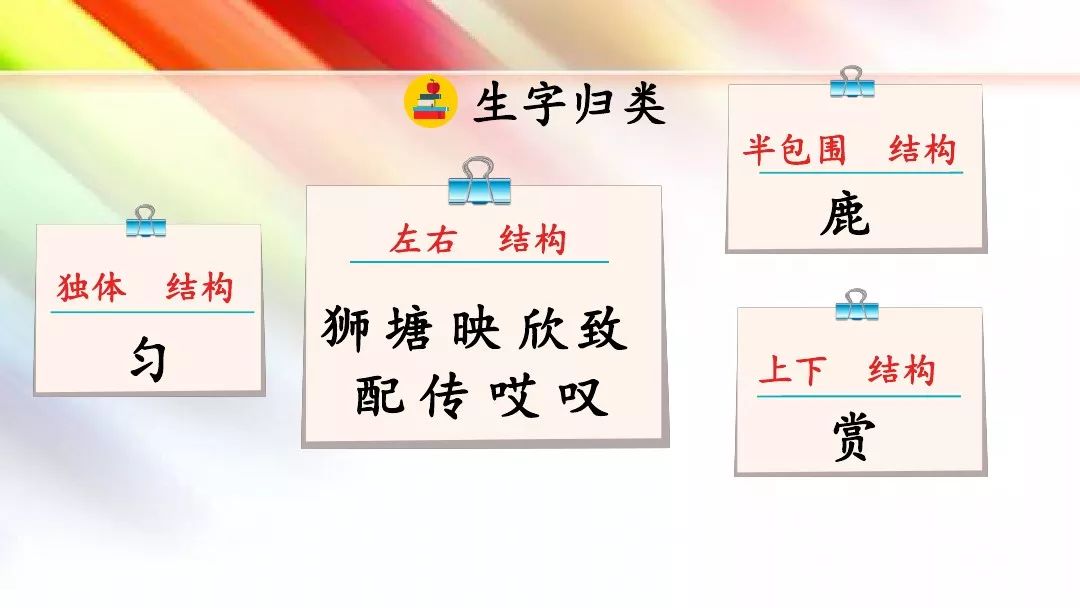 生字归类

独体　结构

匀

左右　结构

狮 塘 映 欣 致
配 传 哎 叹

半包围　结构

鹿

上下　结构

赏